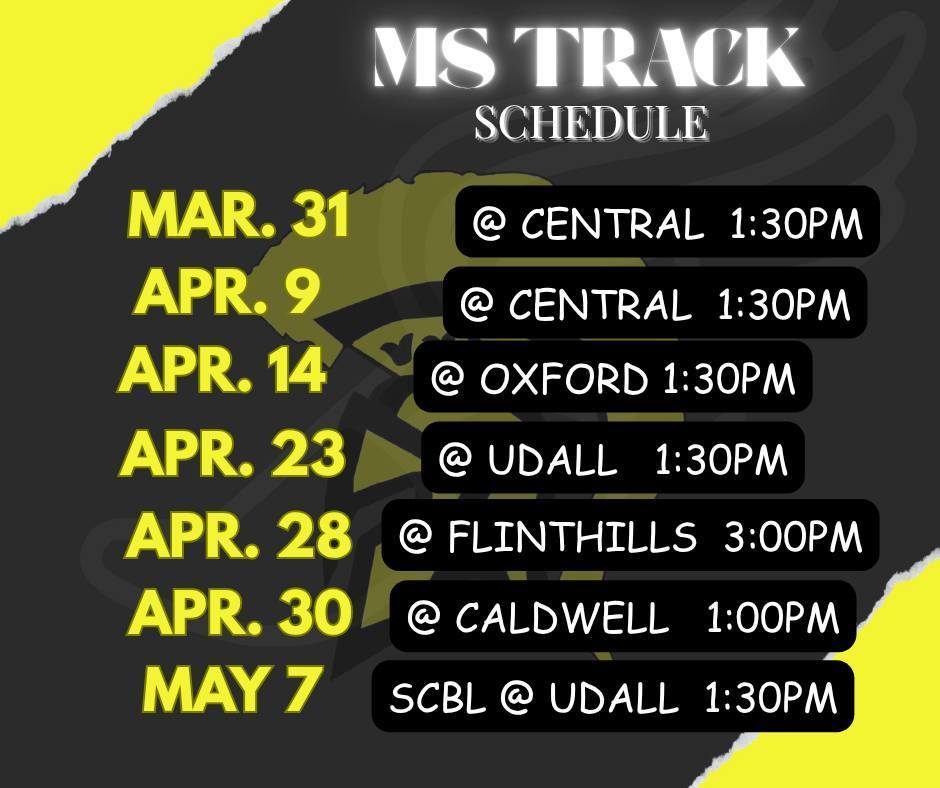 MS TRACK
SCHEDULE

MAR. 31 @ CENTRAL 1:30PM
APR. 9 @ CENTRAL 1:30PM
APR. 14 @ OXFORD 1:30PM
APR. 23 @ UDALL 1:30PM
APR. 28 @ FLINTHILLS 3:00PM
APR. 30 @ CALDWELL 1:00PM
MAY 7 SCBL @ UDALL 1:30PM